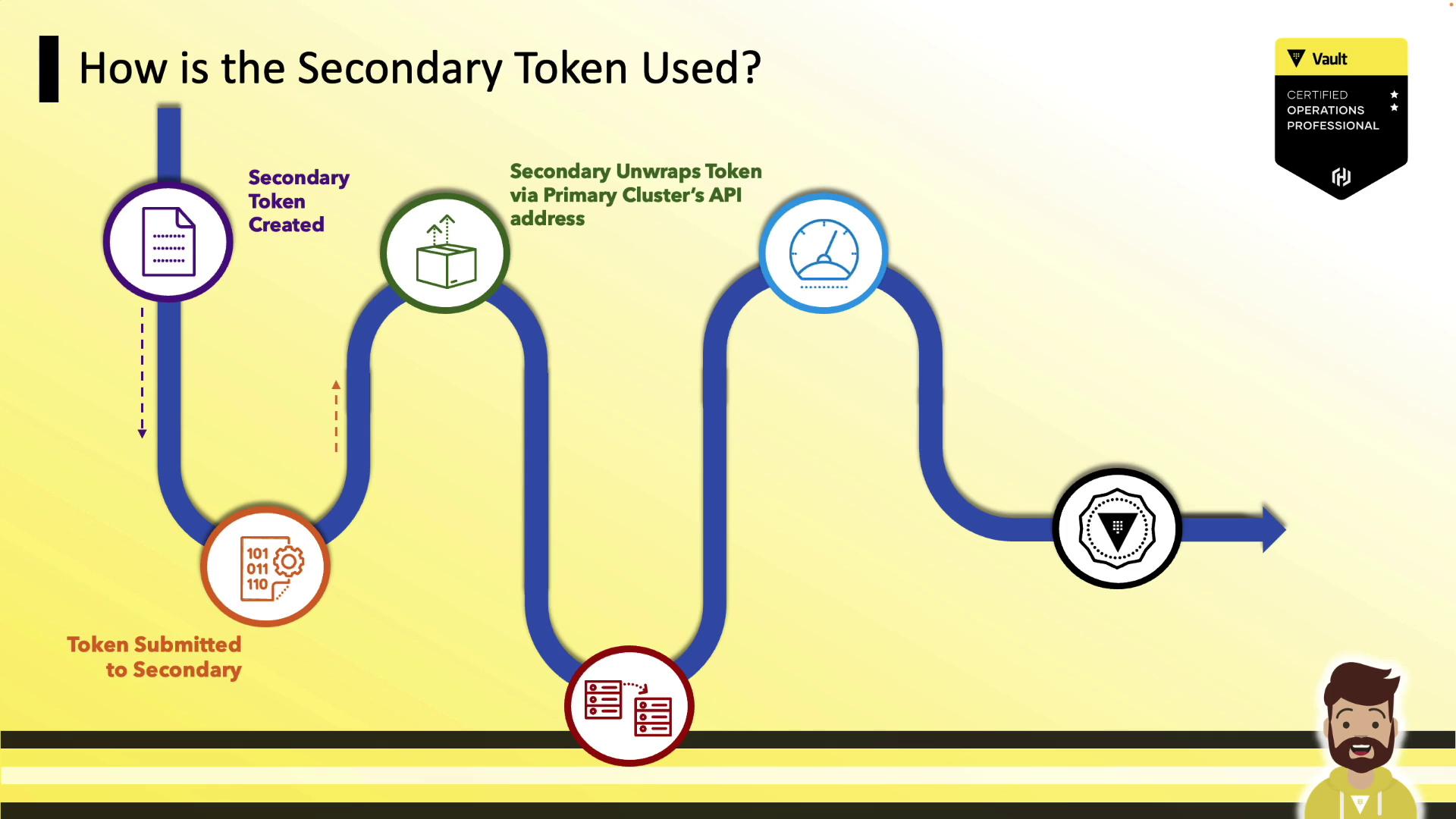 How is the Secondary Token Used?

Vault

CERTIFIED
OPERATIONS
PROFESSIONAL

Secondary Token Created

Secondary Unwraps Token via Primary Cluster's API address

101
011
110

Token Submitted to Secondary